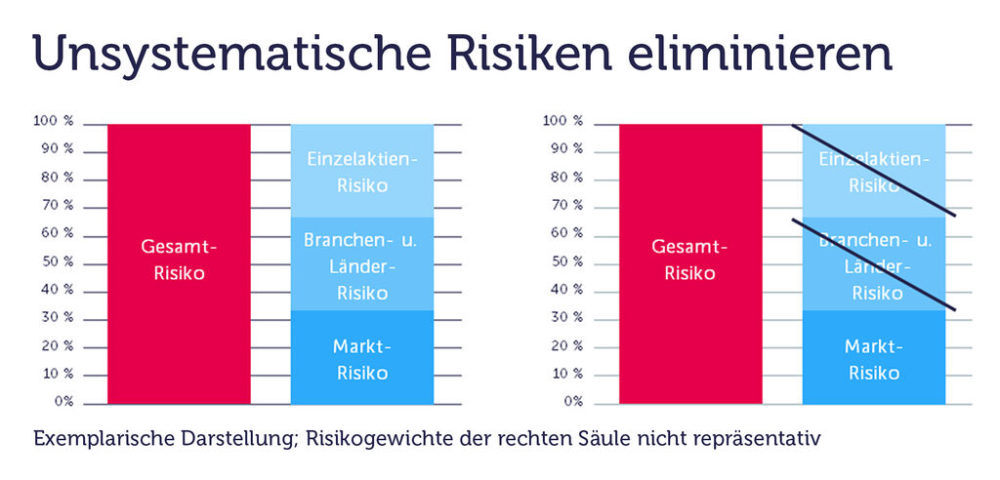 Unsystematische Risiken eliminieren

100 %
90 %
80 %
70 %
60 %
50 %
40 %
30 %
20 %
10 %
0%

Gesamt-Risiko

Einzelaktien-Risiko

Branchen- u. Länder-Risiko

Markt-Risiko

100 %
90 %
80 %
70 %
60 %
50 %
40 %
30 %
20 %
10 %
0%

Gesamt-Risiko

Einzelaktien-Risiko

Branchen- u. Länder-Risiko

Markt-Risiko

Exemplarische Darstellung; Risikogewichte der rechten Säule nicht repräsentativ